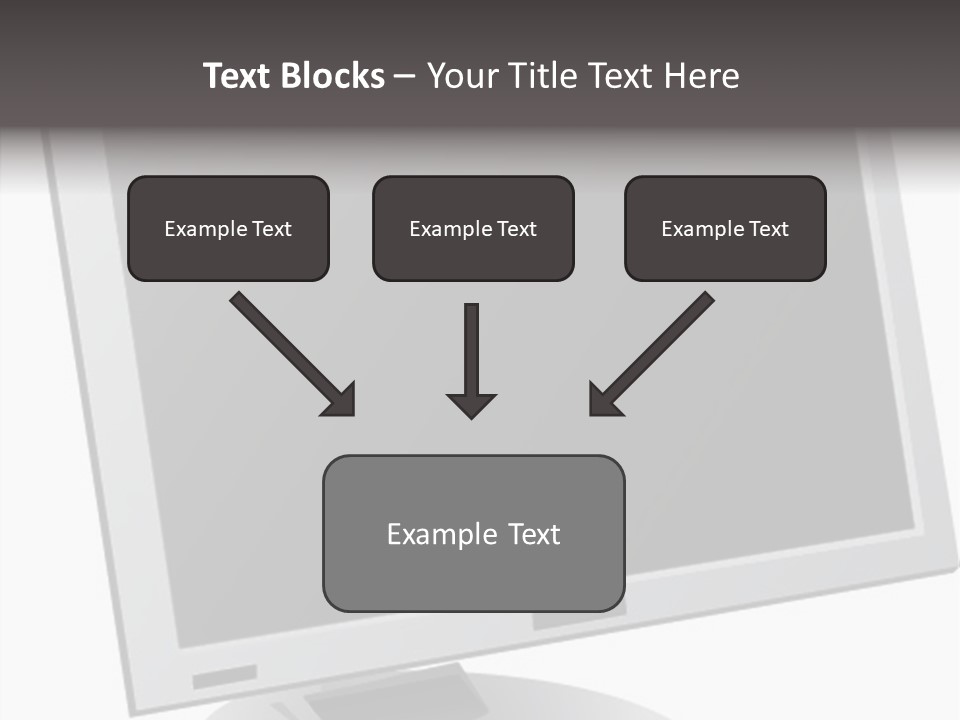 Text Blocks – Your Title Text Here

Example Text

Example Text

Example Text

Example Text